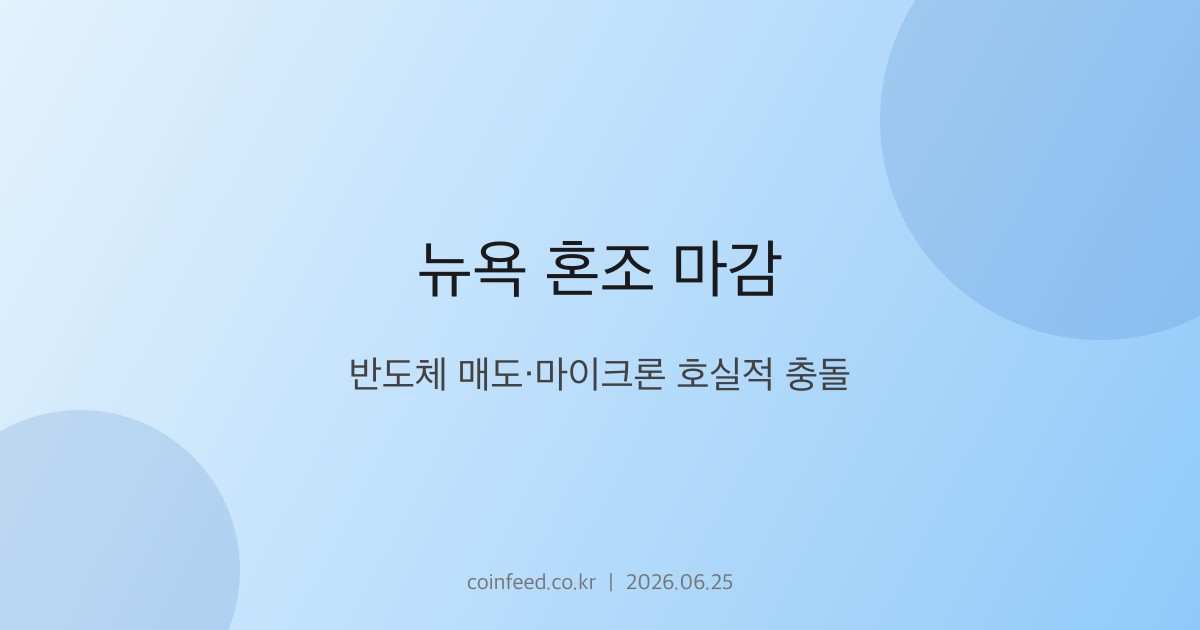 뉴욕 혼조 마감

반도체 매도·마이크론 호실적 충돌

coinfeed.co.kr | 2026.06.25